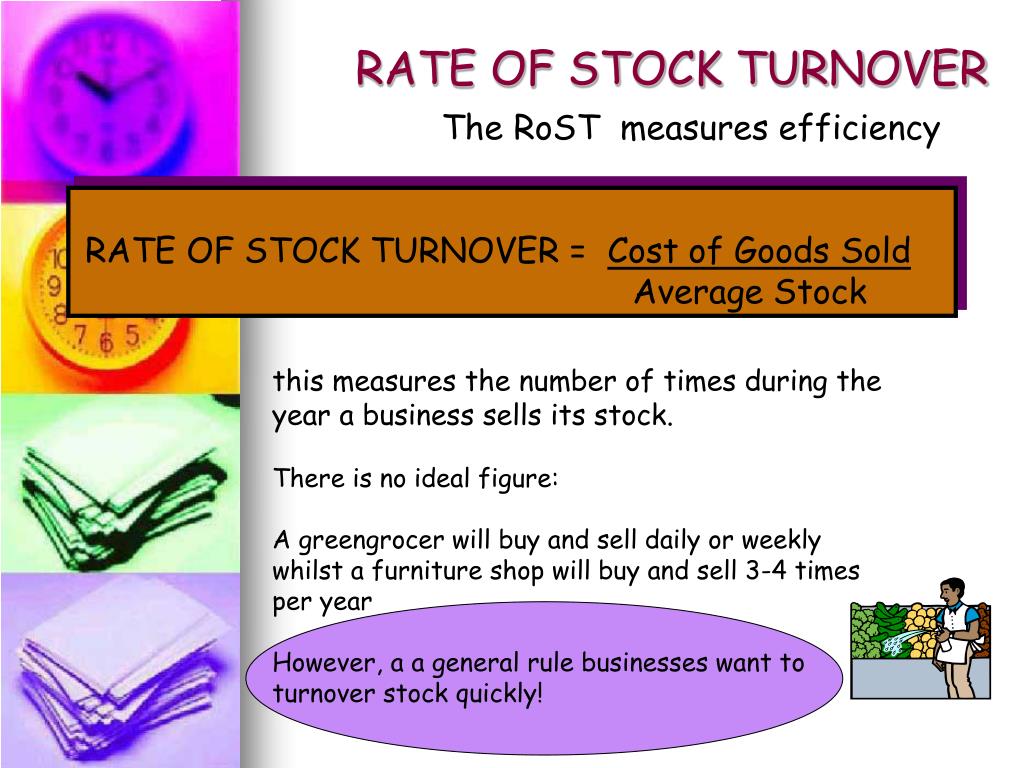 RATE OF STOCK TURNOVER

The RoST measures efficiency

RATE OF STOCK TURNOVER = $\frac{\text{Cost of Goods Sold}}{\text{Average Stock}}$

this measures the number of times during the year a business sells its stock.

There is no ideal figure:

A greengrocer will buy and sell daily or weekly whilst a furniture shop will buy and sell 3-4 times per year

However, a a general rule businesses want to turnover stock quickly!